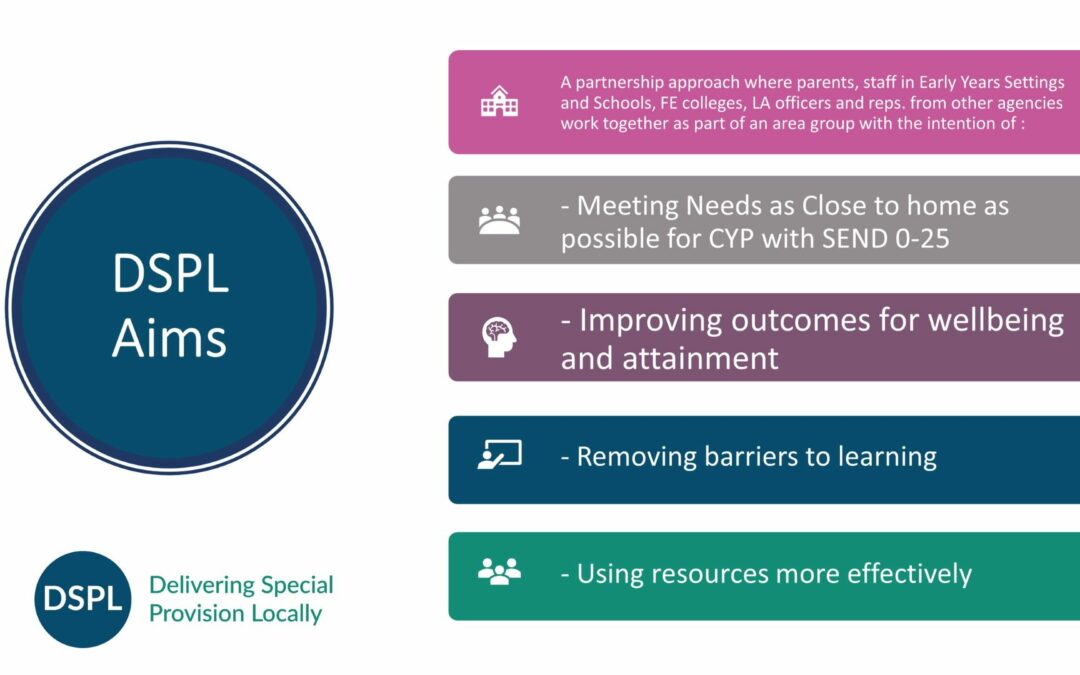 DSPL Aims

A partnership approach where parents, staff in Early Years Settings and Schools, FE colleges, LA officers and reps. from other agencies work together as part of an area group with the intention of :

- Meeting Needs as Close to home as possible for CYP with SEND 0-25

- Improving outcomes for wellbeing and attainment

- Removing barriers to learning

- Using resources more effectively

DSPL Delivering Special Provision Locally